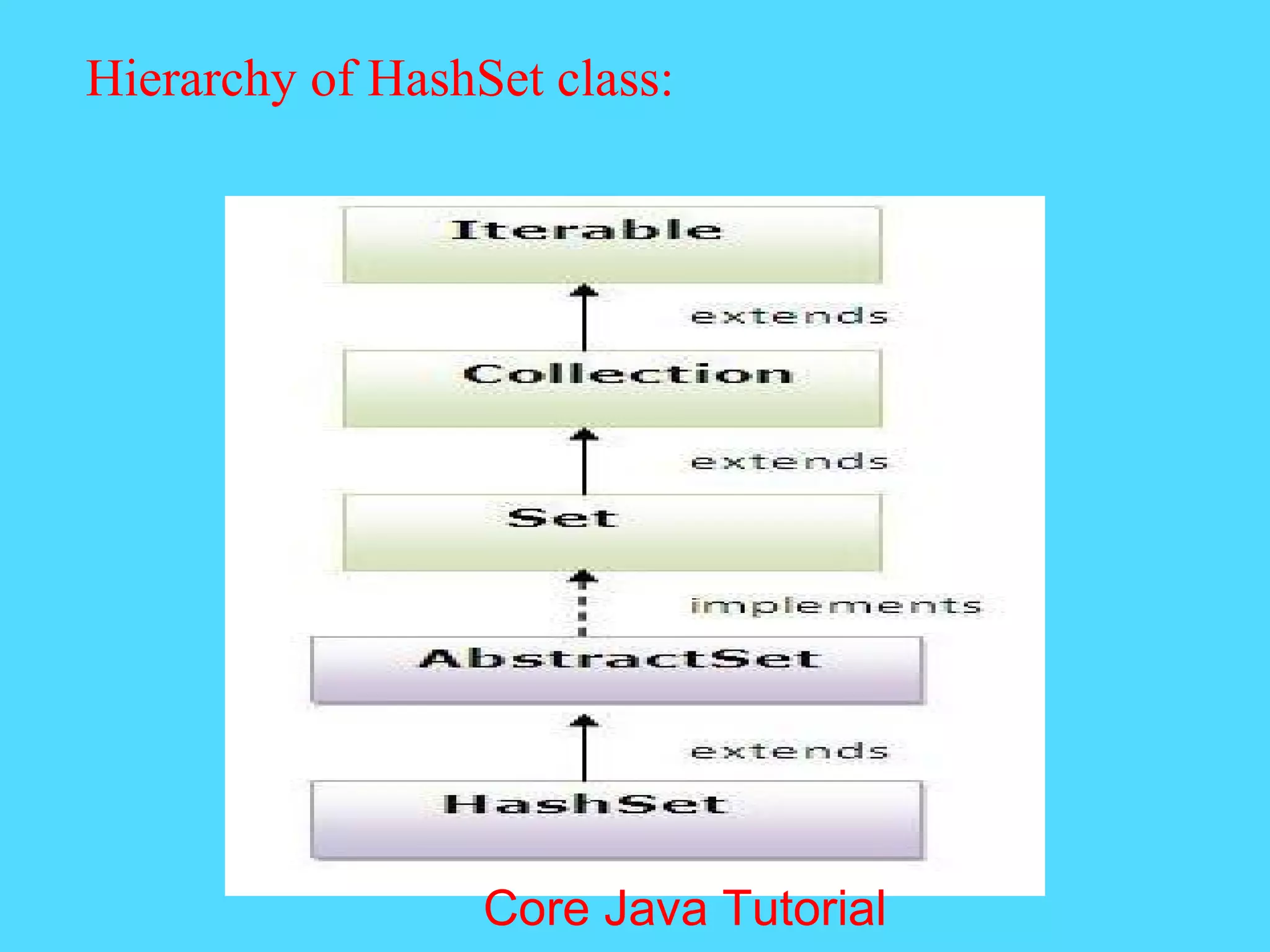 Hierarchy of HashSet class:

Iterable

extends

Collection

extends

Set

implements

AbstractSet

extends

HashSet

Core Java Tutorial